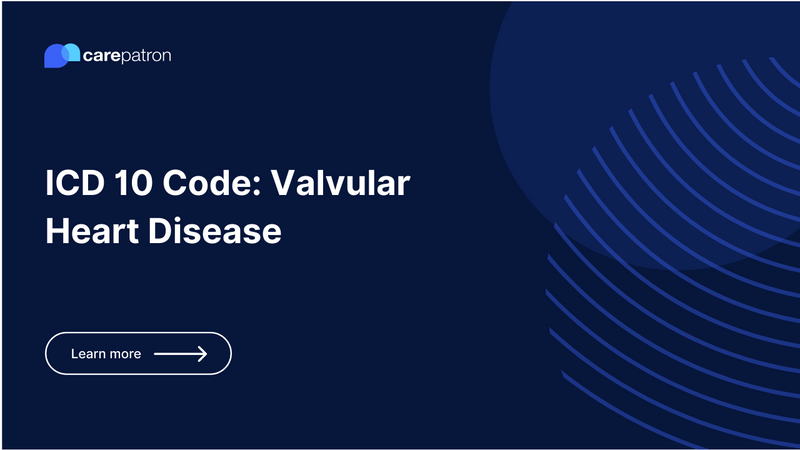 carepatron

ICD 10 Code: Valvular Heart Disease

Learn more